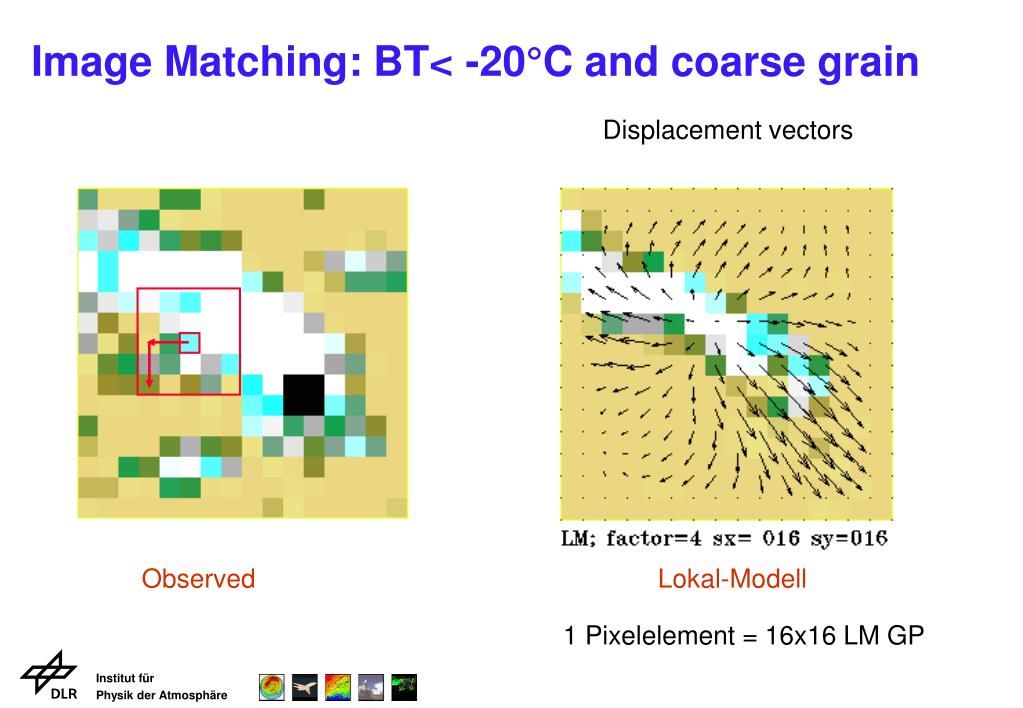 Image Matching: BT< -20°C and coarse grain

Displacement vectors

LM; factor=4 sx= 016 sy=016

Observed

Lokal-Modell

1 Pixelelement = 16x16 LM GP

DLR

Institut für
Physik der Atmosphäre